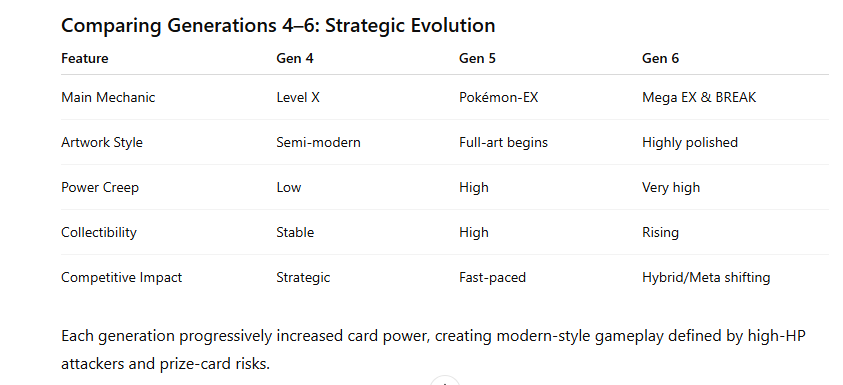 Comparing Generations 4–6: Strategic Evolution

| Feature | Gen 4 | Gen 5 | Gen 6 |
|---|---|---|---|
| Main Mechanic | Level X | Pokémon-EX | Mega EX & BREAK |
| Artwork Style | Semi-modern | Full-art begins | Highly polished |
| Power Creep | Low | High | Very high |
| Collectibility | Stable | High | Rising |
| Competitive Impact | Strategic | Fast-paced | Hybrid/Meta shifting |

Each generation progressively increased card power, creating modern-style gameplay defined by high-HP attackers and prize-card risks.